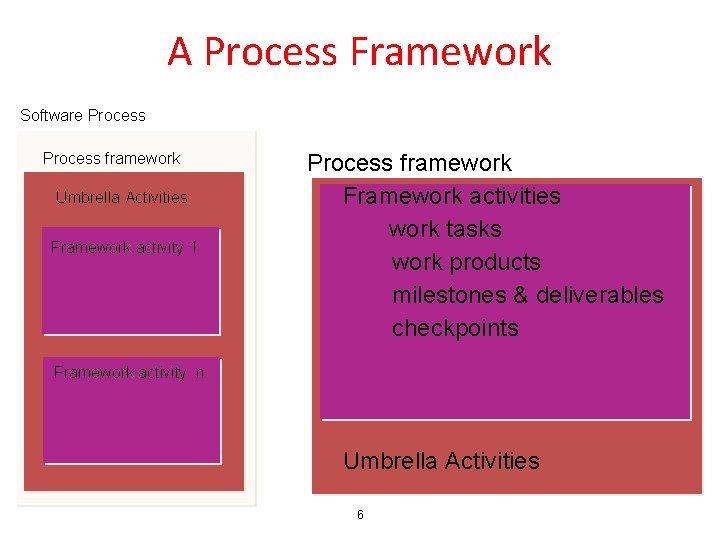 A Process Framework

Software Process

Process framework

Umbrella Activities

Framework activity 1

Framework activity n

Process framework

Framework activities
work tasks
work products
milestones & deliverables
checkpoints

Umbrella Activities

6